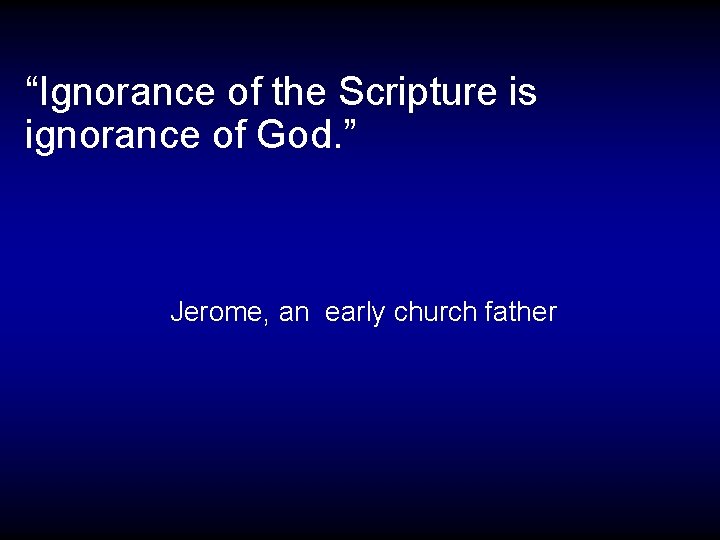 “Ignorance of the Scripture is ignorance of God.”

Jerome, an early church father